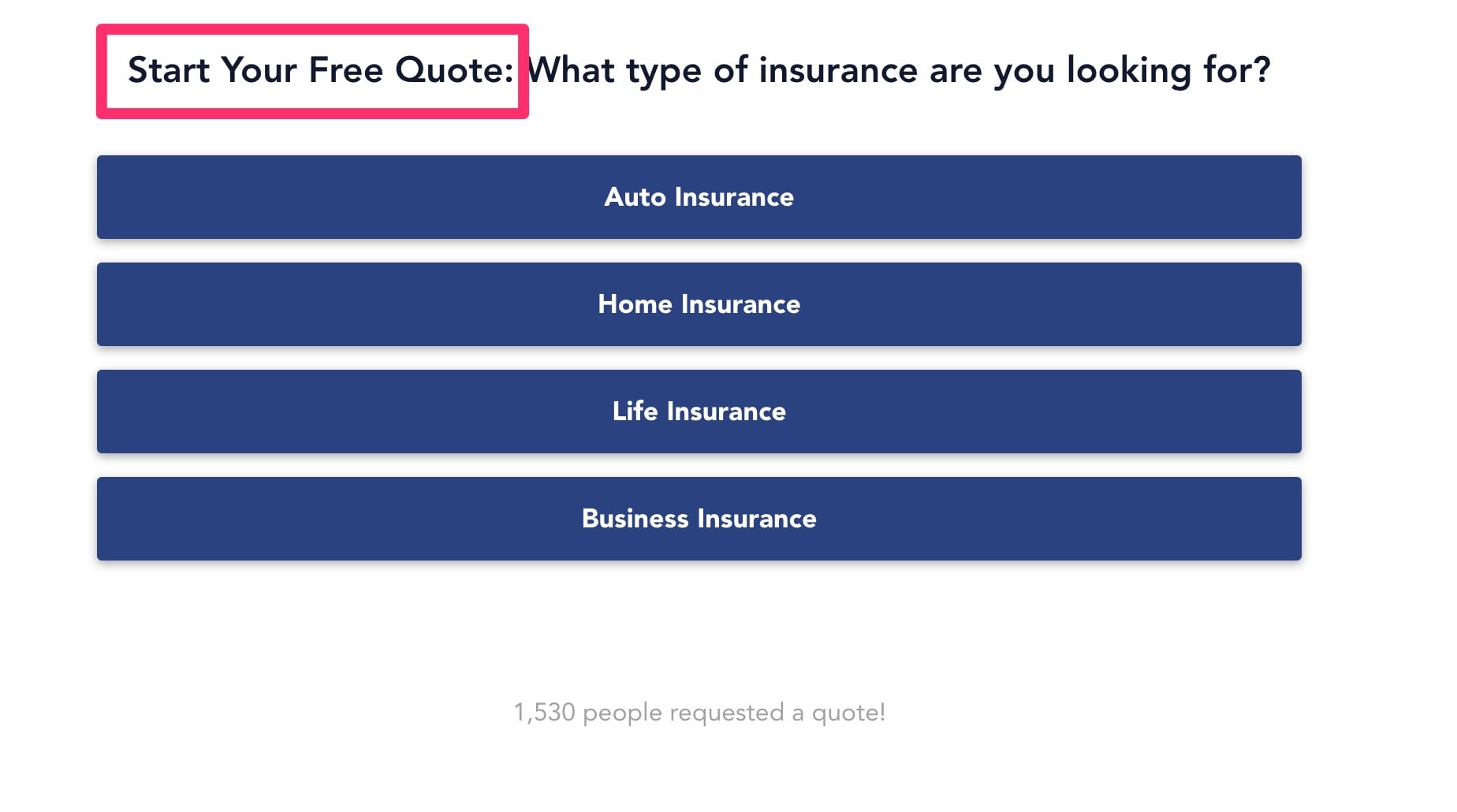 Start Your Free Quote: What type of insurance are you looking for?

Auto Insurance

Home Insurance

Life Insurance

Business Insurance

1,530 people requested a quote!